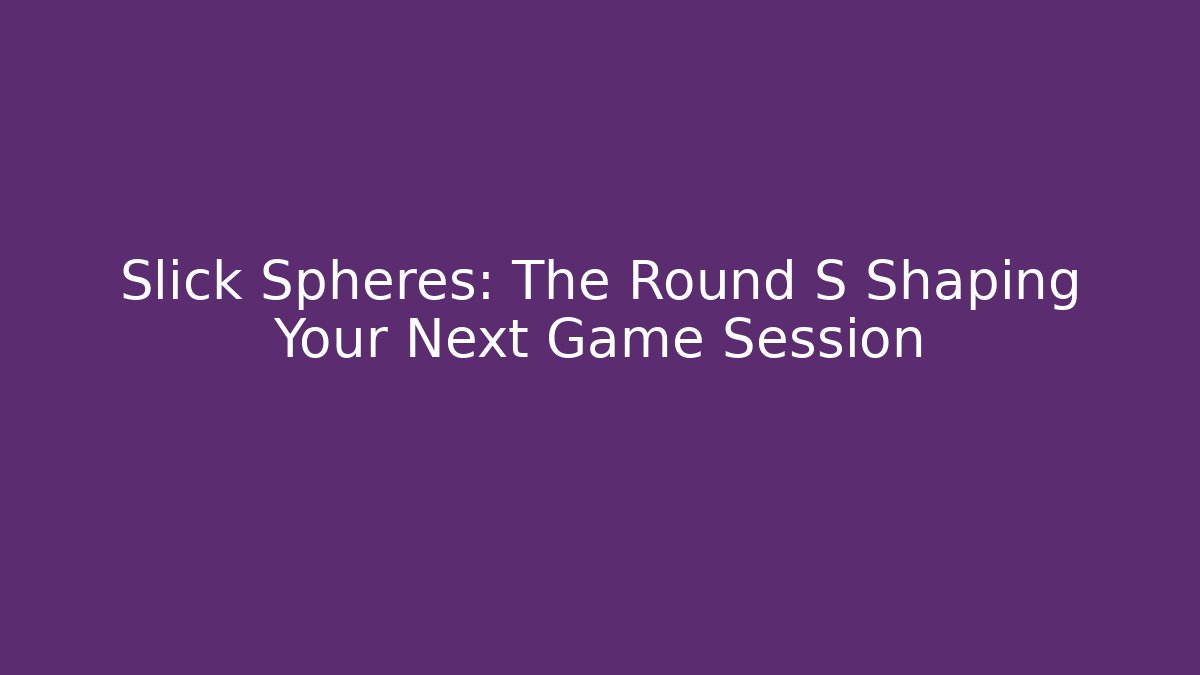 Slick Spheres: The Round S Shaping Your Next Game Session